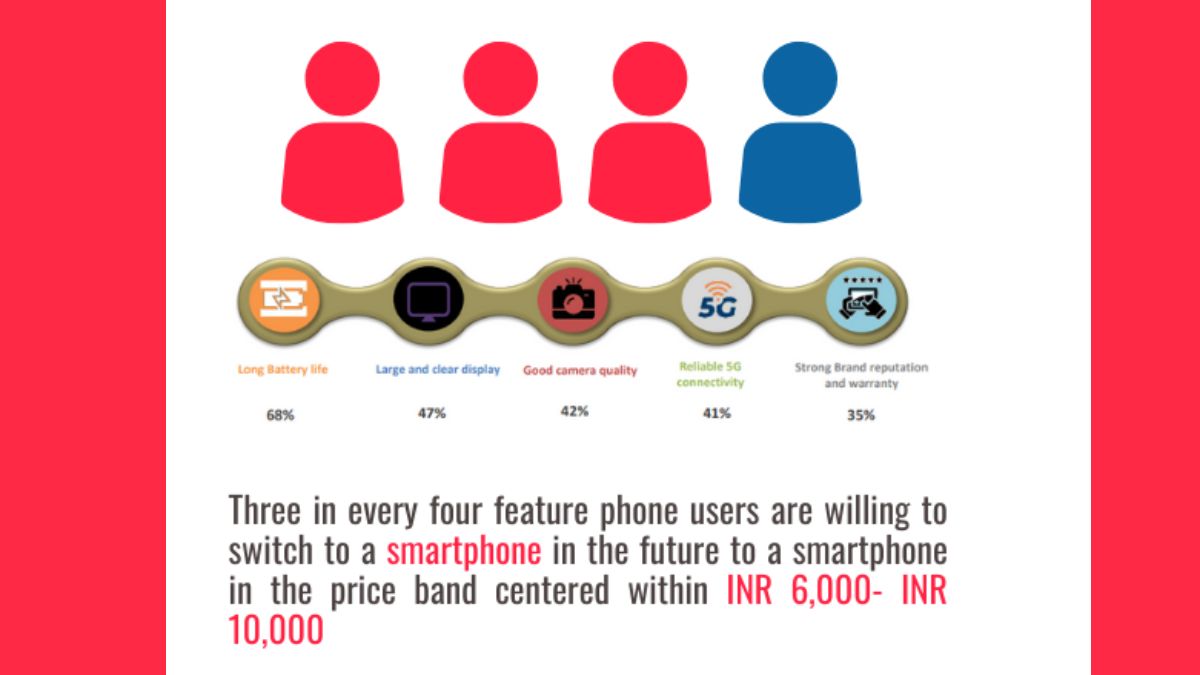 5G

Long Battery life

68%

Large and clear display

47%

Good camera quality

42%

Reliable 5G connectivity

41%

Strong Brand reputation and warranty

35%

Three in every four feature phone users are willing to switch to a smartphone in the future to a smartphone in the price band centered within INR 6,000- INR 10,000